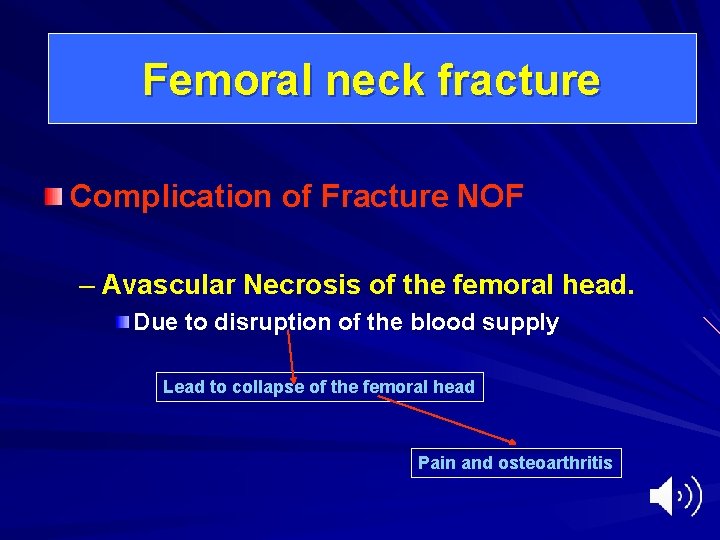 Femoral neck fracture

Complication of Fracture NOF

– Avascular Necrosis of the femoral head.

Due to disruption of the blood supply

Lead to collapse of the femoral head

Pain and osteoarthritis